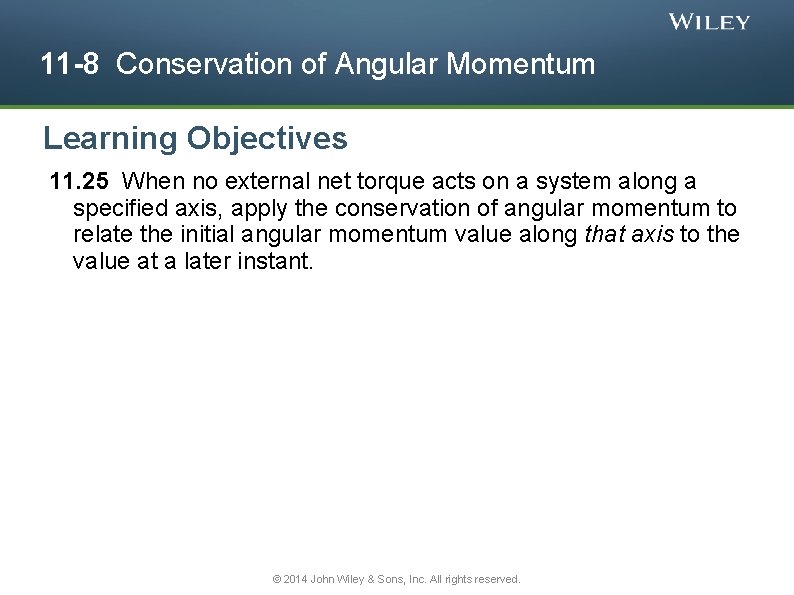 WILEY

11-8 Conservation of Angular Momentum

Learning Objectives

11.25 When no external net torque acts on a system along a specified axis, apply the conservation of angular momentum to relate the initial angular momentum value along that axis to the value at a later instant.

© 2014 John Wiley & Sons, Inc. All rights reserved.